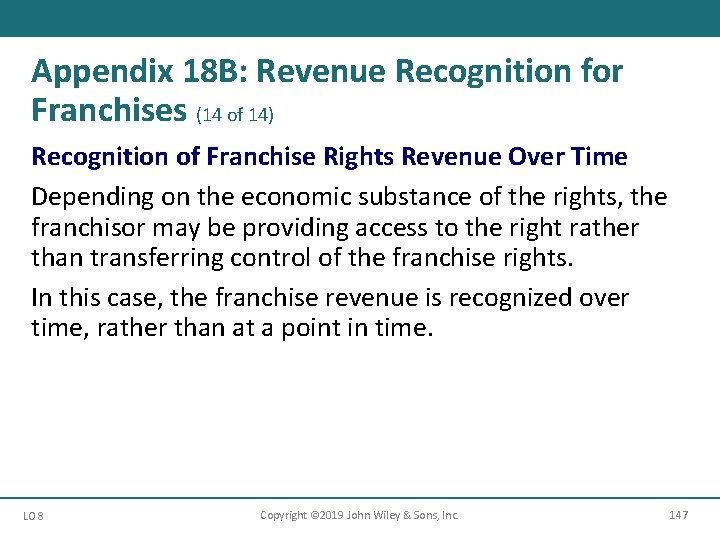 Appendix 18B: Revenue Recognition for Franchises (14 of 14)

Recognition of Franchise Rights Revenue Over Time

Depending on the economic substance of the rights, the franchisor may be providing access to the right rather than transferring control of the franchise rights.

In this case, the franchise revenue is recognized over time, rather than at a point in time.

LO 8

Copyright ©2019 John Wiley & Sons, Inc.

147